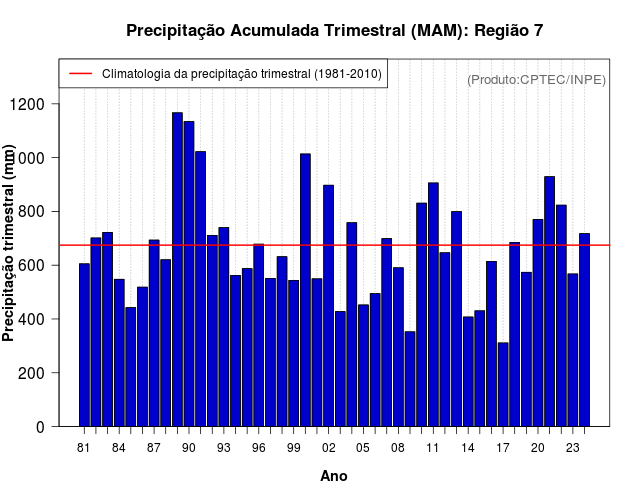 Precipitação Acumulada Trimestral (MAM): Região 7

Climatologia da precipitação trimestral (1981-2010)

(Produto:CPTEC/INPE)

Precipitação trimestral (mm)

1200
1000
800
600
400
200
0

81 84 87 90 93 96 99 02 05 08 11 14 17 20 23

Ano